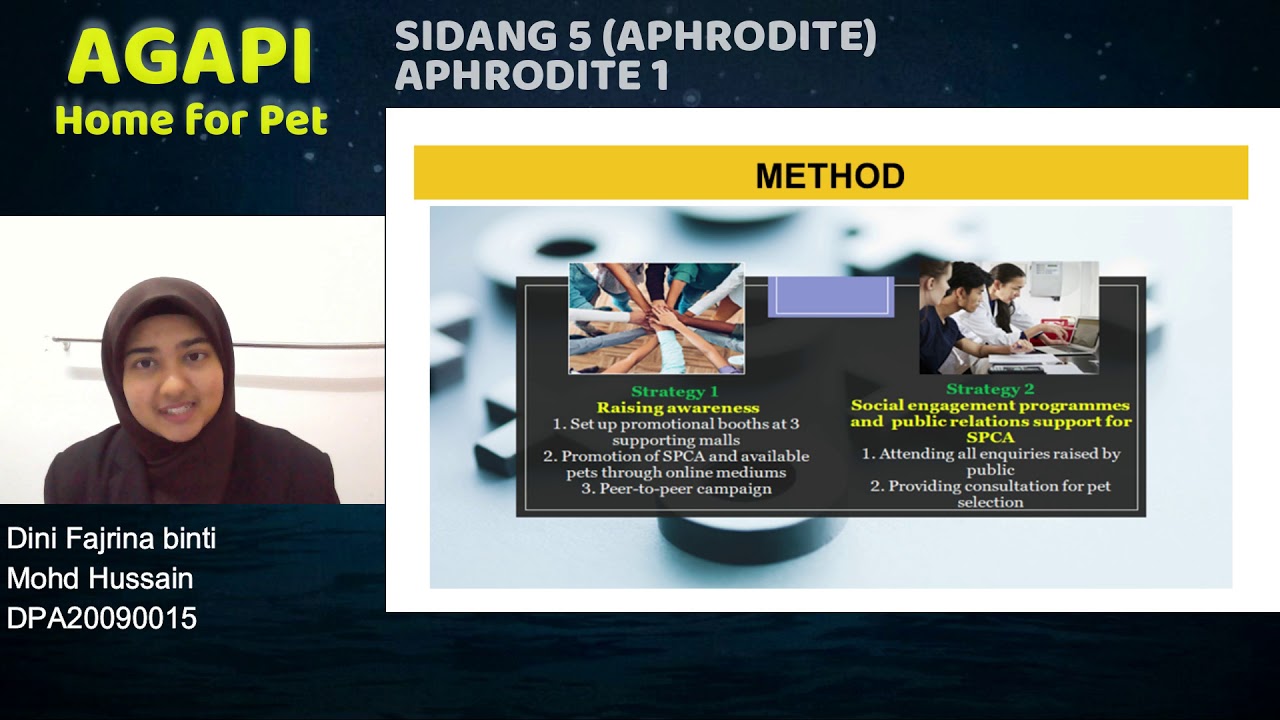 AGAPI
Home for Pet

SIDANG 5 (APHRODITE)
APHRODITE 1

METHOD

Strategy 1
Raising awareness
1. Set up promotional booths at 3 supporting malls
2. Promotion of SPCA and available pets through online mediums
3. Peer-to-peer campaign

Strategy 2
Social engagement programmes and public relations support for SPCA
1. Attending all enquiries raised by public
2. Providing consultation for pet selection

Dini Fajrina binti
Mohd Hussain
DPA20090015